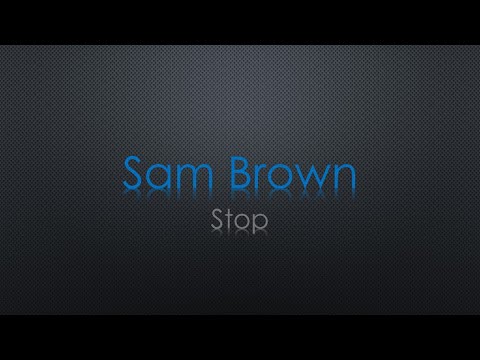 Sam Brown
Stop